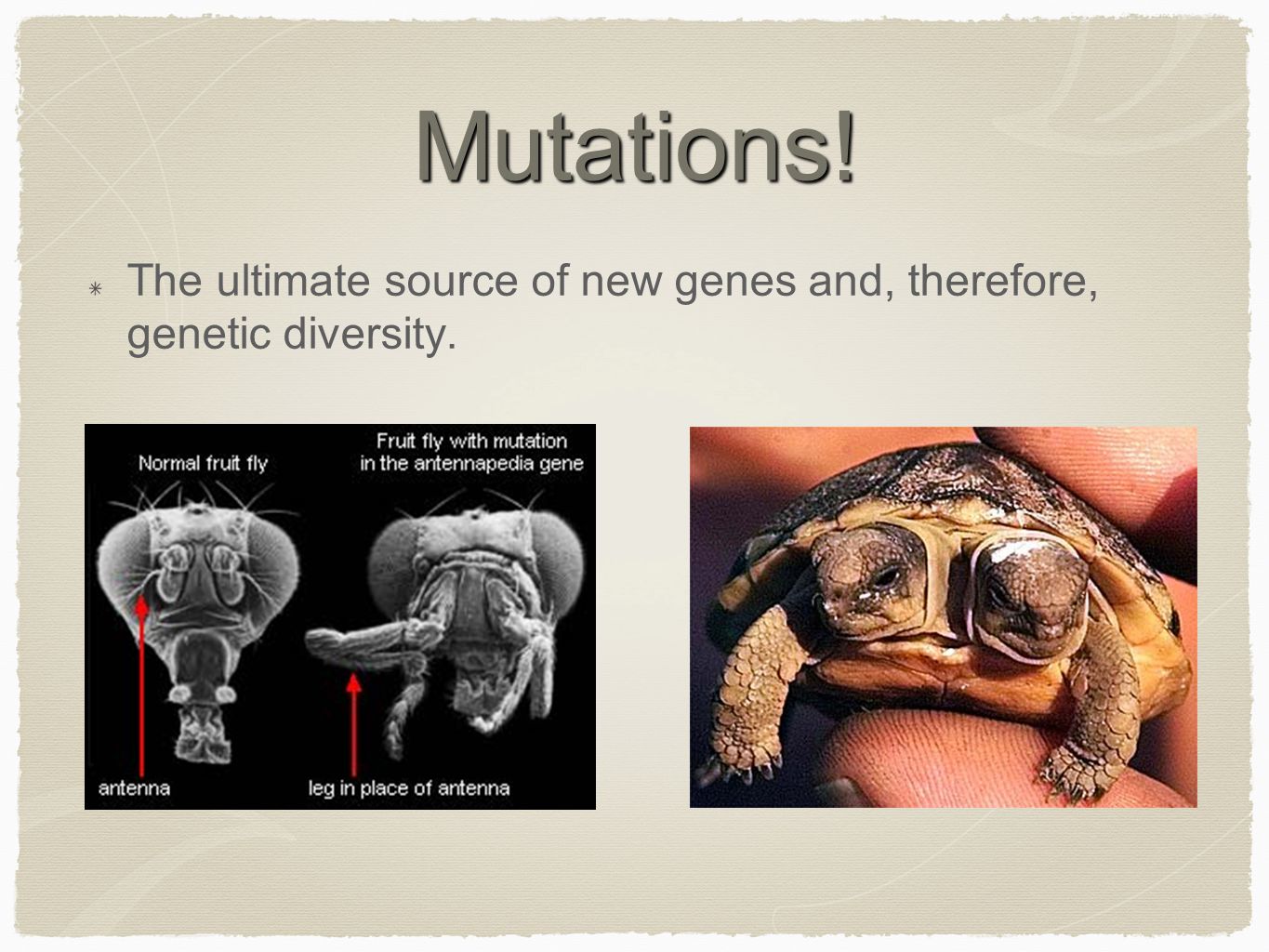 Mutations!

The ultimate source of new genes and, therefore, genetic diversity.

Normal fruit fly

Fruit fly with mutation in the antennapedia gene

antenna

leg in place of antenna